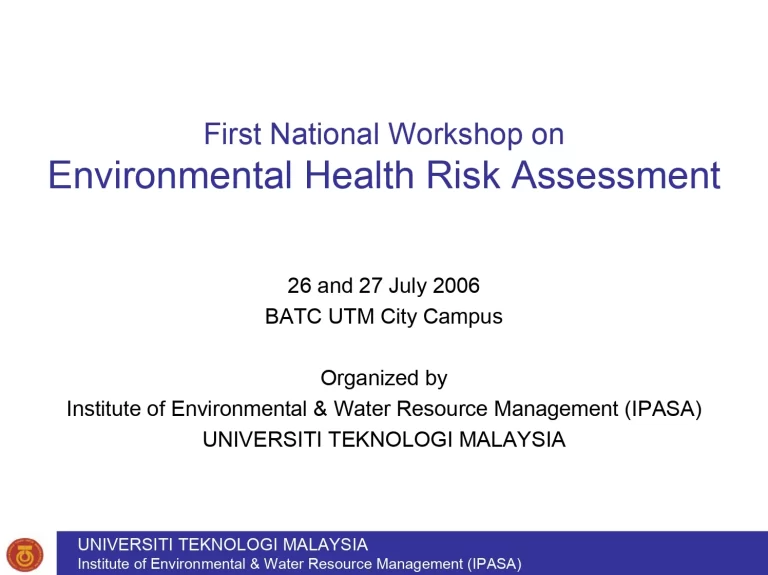 First National Workshop on
Environmental Health Risk Assessment

26 and 27 July 2006
BATC UTM City Campus

Organized by
Institute of Environmental & Water Resource Management (IPASA)
UNIVERSITI TEKNOLOGI MALAYSIA

UNIVERSITI TEKNOLOGI MALAYSIA
Institute of Environmental & Water Resource Management (IPASA)